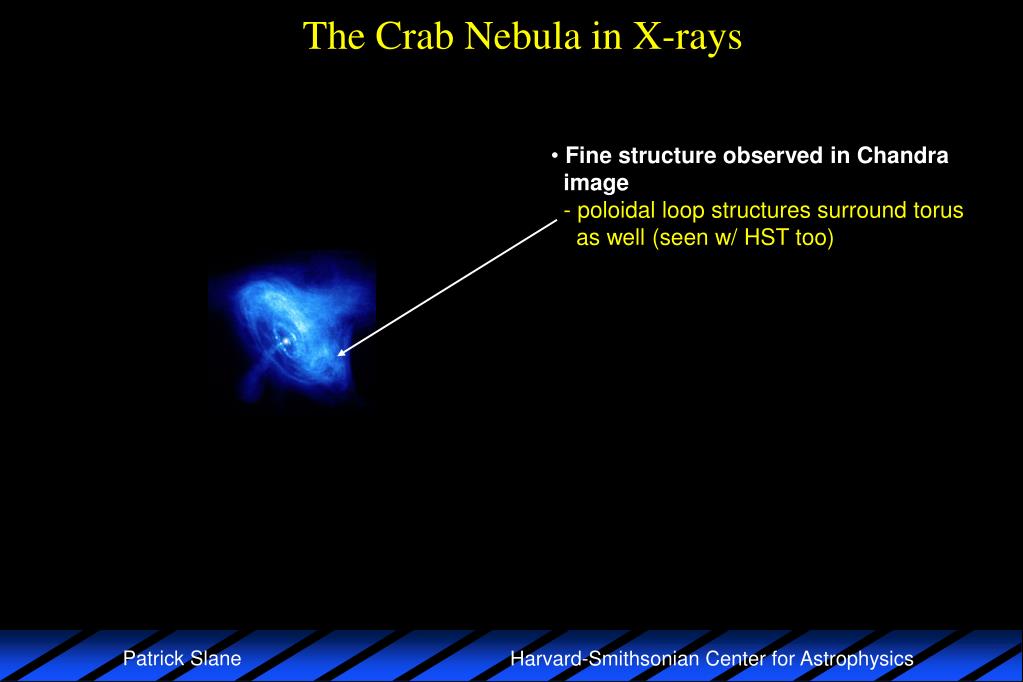 The Crab Nebula in X-rays

• Fine structure observed in Chandra image
- poloidal loop structures surround torus as well (seen w/ HST too)

Patrick Slane

Harvard-Smithsonian Center for Astrophysics